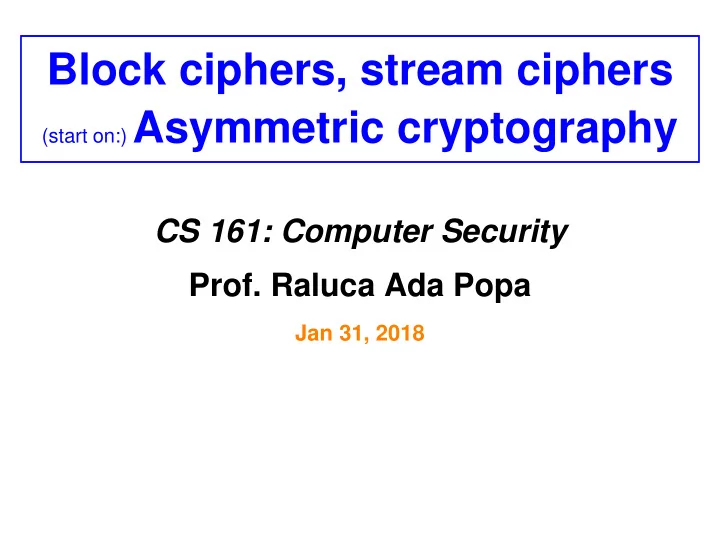 Block ciphers, stream ciphers
(start on:) Asymmetric cryptography

CS 161: Computer Security

Prof. Raluca Ada Popa

Jan 31, 2018